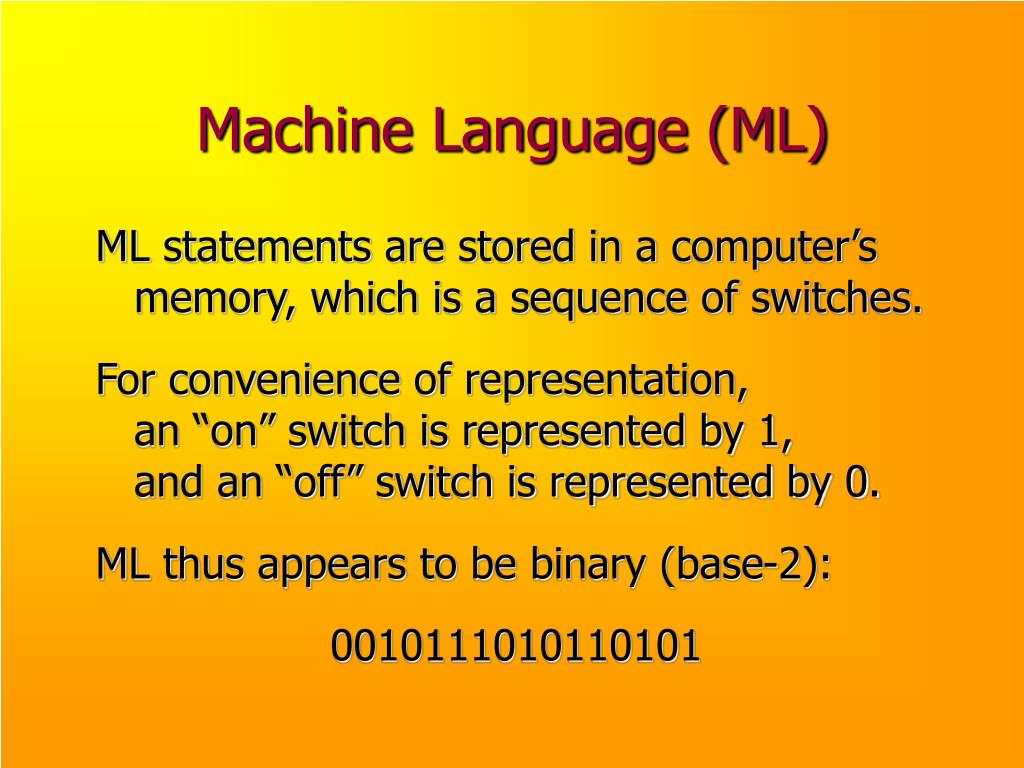 Machine Language (ML)

ML statements are stored in a computer’s memory, which is a sequence of switches.

For convenience of representation,
an “on” switch is represented by 1,
and an “off” switch is represented by 0.

ML thus appears to be binary (base-2):

0010111010110101